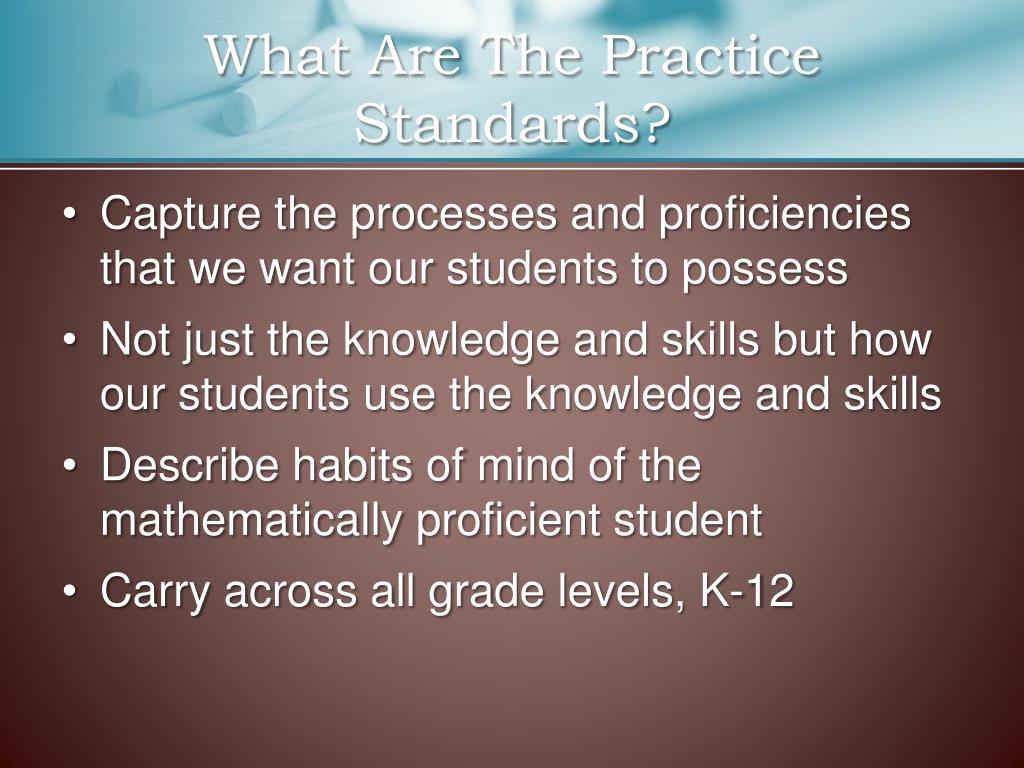 What Are The Practice Standards?

• Capture the processes and proficiencies that we want our students to possess
• Not just the knowledge and skills but how our students use the knowledge and skills
• Describe habits of mind of the mathematically proficient student
• Carry across all grade levels, K-12